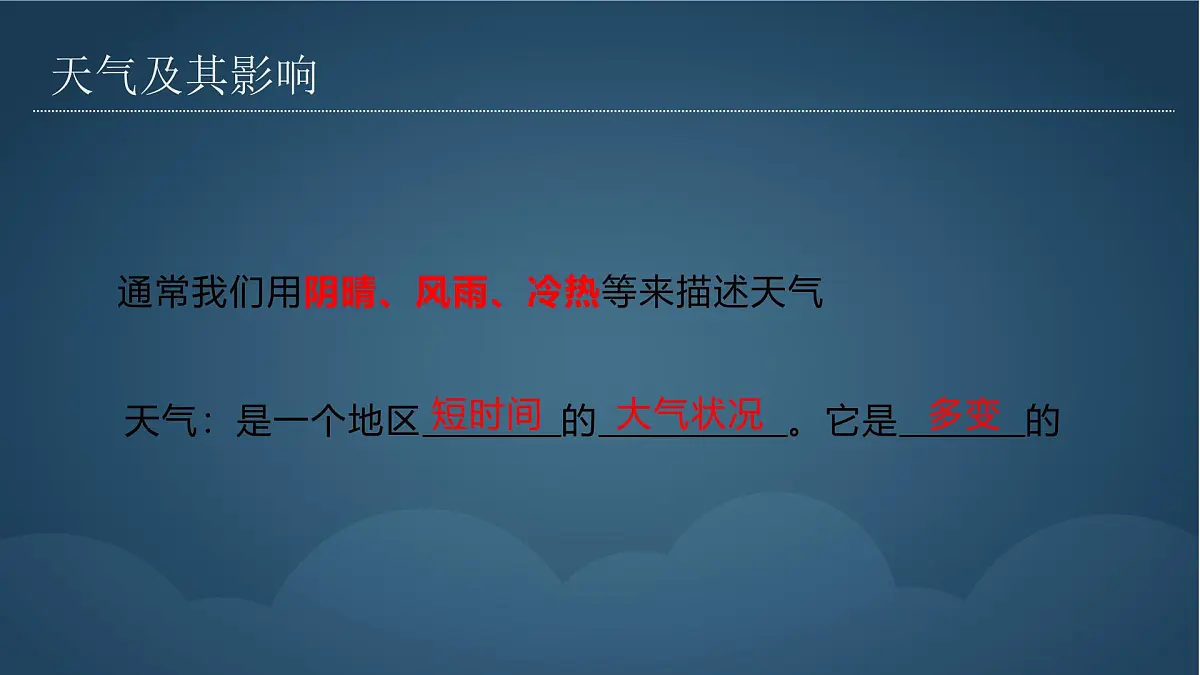 天气及其影响

通常我们用阴晴、风雨、冷热等来描述天气

天气：是一个地区短时间的大气状况。它是多变的